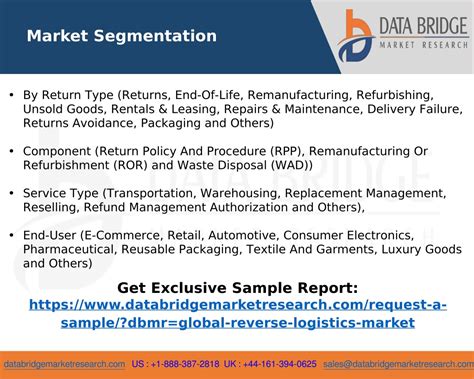 Market Segmentation

DATA BRIDGE
MARKET RESEARCH

• By Return Type (Returns, End-Of-Life, Remanufacturing, Refurbishing, Unsold Goods, Rentals & Leasing, Repairs & Maintenance, Delivery Failure, Returns Avoidance, Packaging and Others)

• Component (Return Policy And Procedure (RPP), Remanufacturing Or Refurbishment (ROR) and Waste Disposal (WAD))

• Service Type (Transportation, Warehousing, Replacement Management, Reselling, Refund Management Authorization and Others),

• End-User (E-Commerce, Retail, Automotive, Consumer Electronics, Pharmaceutical, Reusable Packaging, Textile And Garments, Luxury Goods and Others)

Get Exclusive Sample Report:
https://www.databridgemarketresearch.com/request-a-sample/?dbmr=global-reverse-logistics-market

databridgemarketresearch.com US : +1-888-387-2818 UK : +44-161-394-0625 sales@databridgemarketresearch.com